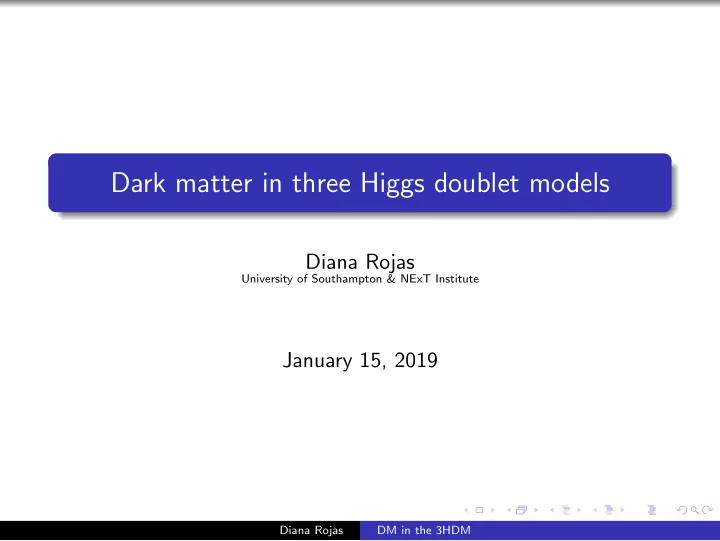 Dark matter in three Higgs doublet models

Diana Rojas
University of Southampton & NExT Institute

January 15, 2019

Diana Rojas DM in the 3HDM